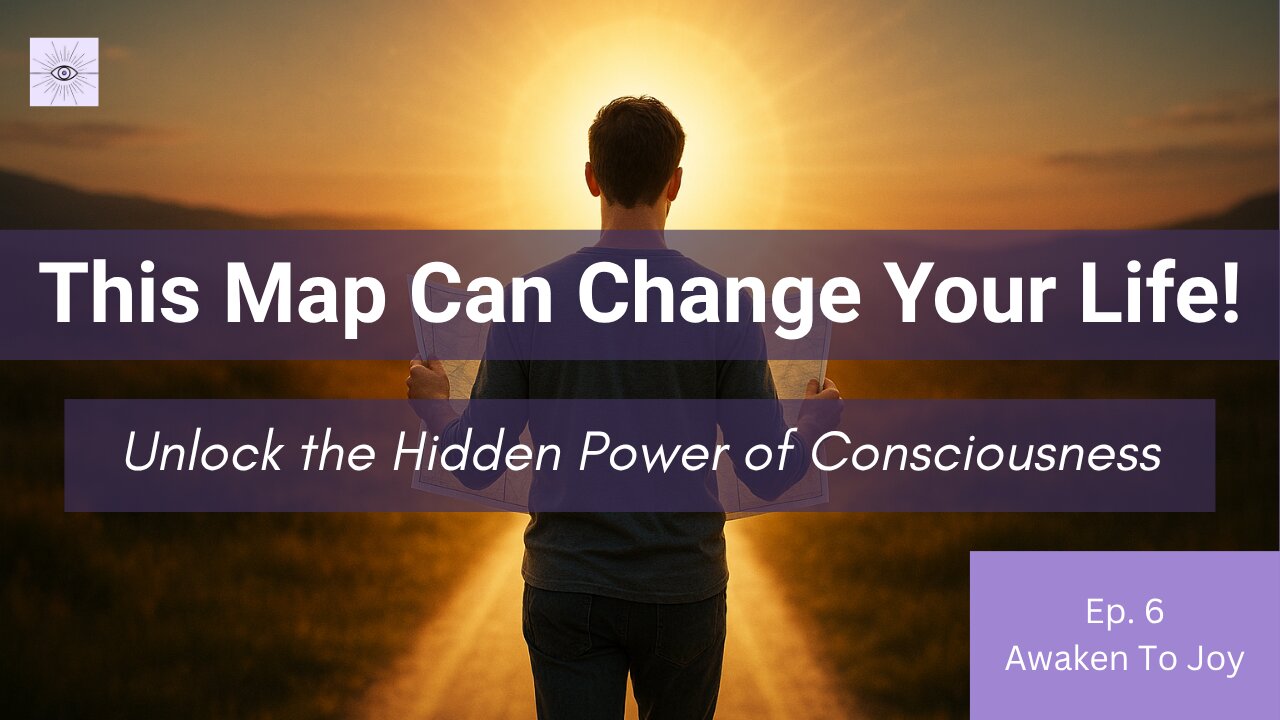 This Map Can Change Your Life!

Unlock the Hidden Power of Consciousness

Ep. 6
Awaken To Joy